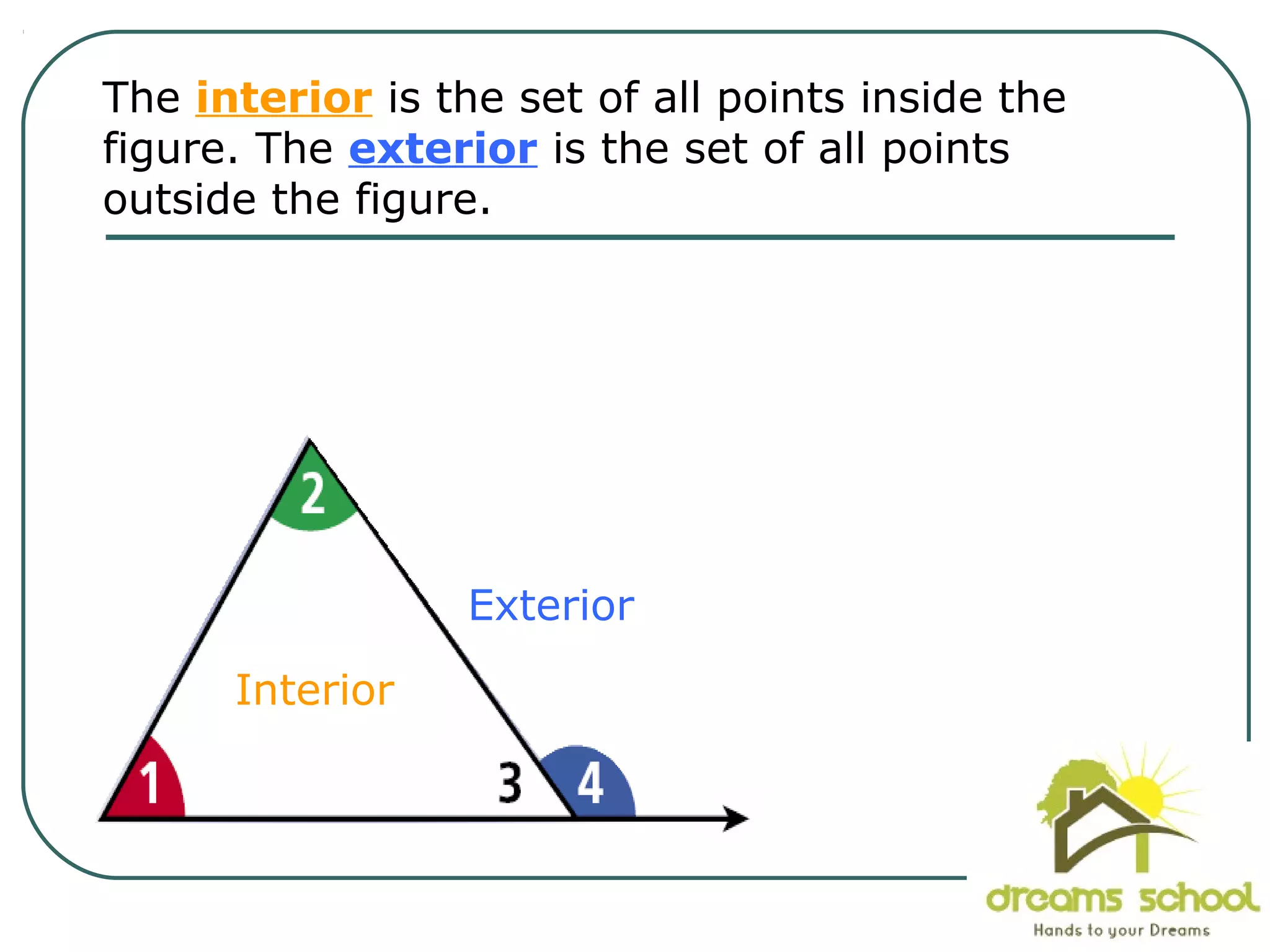 The interior is the set of all points inside the figure. The exterior is the set of all points outside the figure.

2

Exterior

Interior

1

3

4

dreams school
Hands to your Dreams